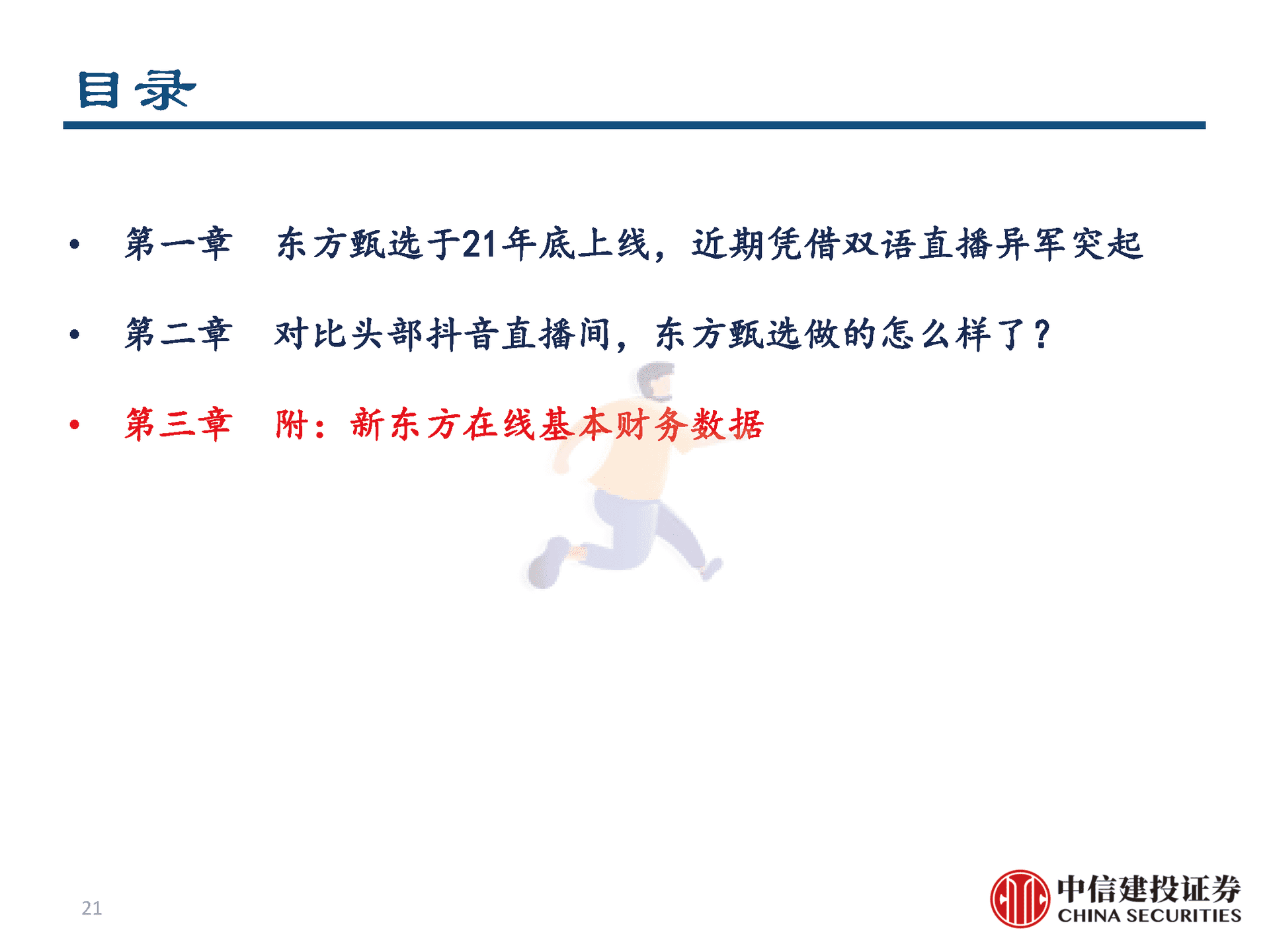 目录

• 第一章 东方甄选于21年底上线，近期凭借双语直播异军突起

• 第二章 对比头部抖音直播间，东方甄选做的怎么样了？

• 第三章 附：新东方在线基本财务数据

21

中信建投证券
CHINA SECURITIES